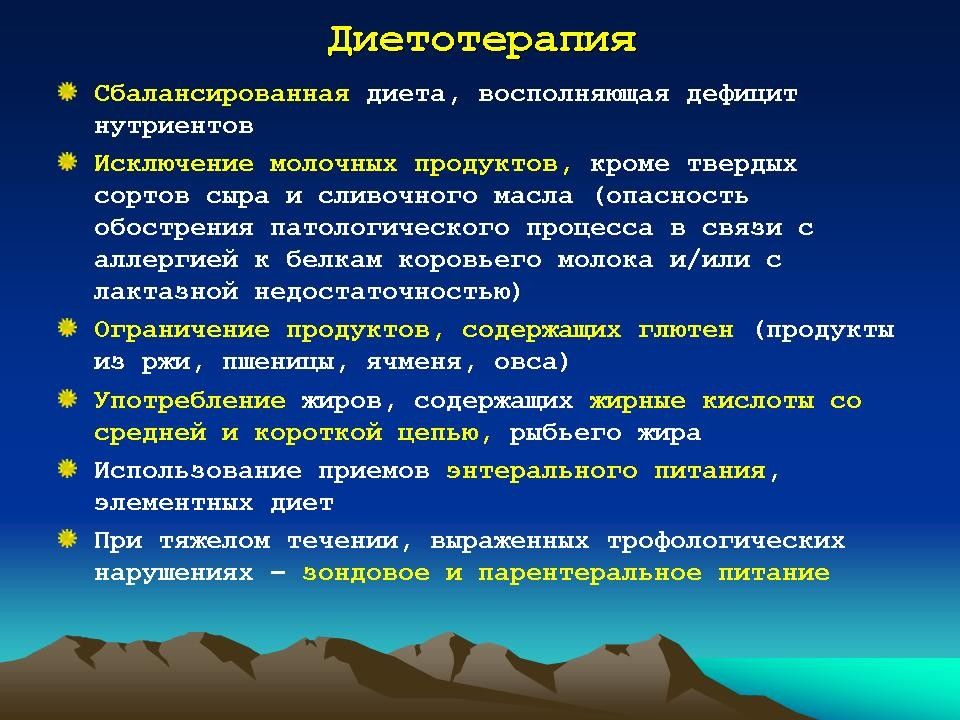 Диетотерапия

Сбалансированная диета, восполняющая дефицит нутриентов

Исключение молочных продуктов, кроме твердых сортов сыра и сливочного масла (опасность обострения патологического процесса в связи с аллергией к белкам коровьего молока и/или с лактазной недостаточностью)

Ограничение продуктов, содержащих глютен (продукты из ржи, пшеницы, ячменя, овса)

Употребление жиров, содержащих жирные кислоты со средней и короткой цепью, рыбьего жира

Использование приемов энтерального питания, элементных диет

При тяжелом течении, выраженных трофологических нарушениях – зондовое и парентеральное питание